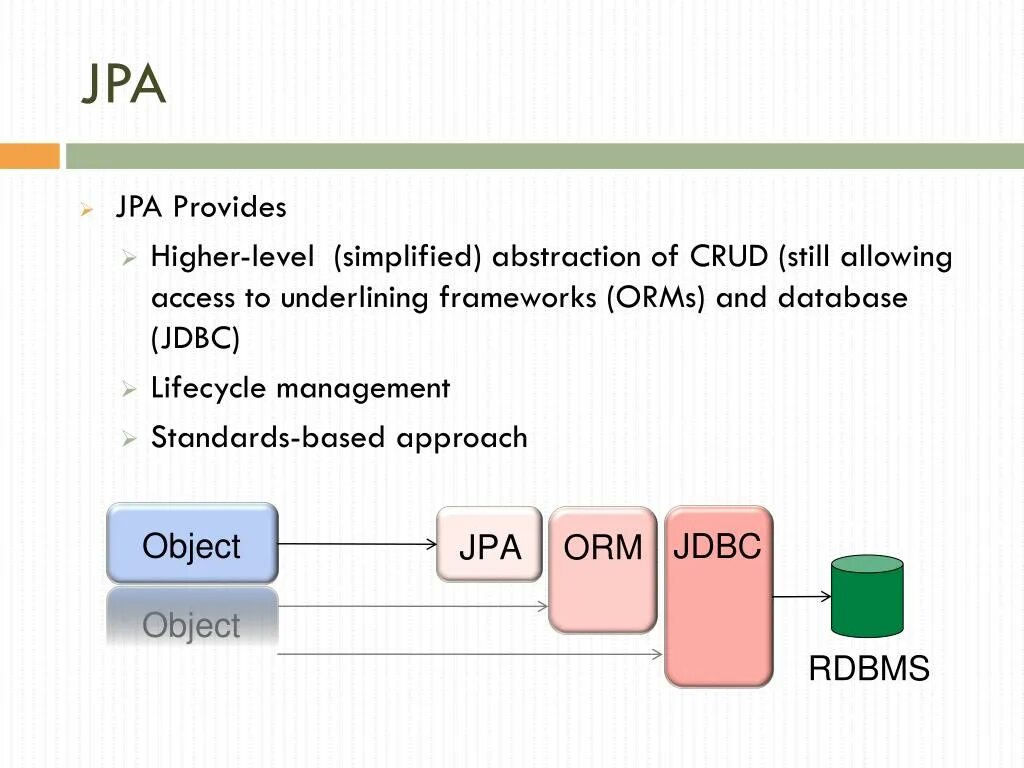 JPA

JPA Provides

Higher-level (simplified) abstraction of CRUD (still allowing access to underlining frameworks (ORMs) and database (JDBC)

Lifecycle management

Standards-based approach

Object

Object

JPA

ORM

JDBC

RDBMS